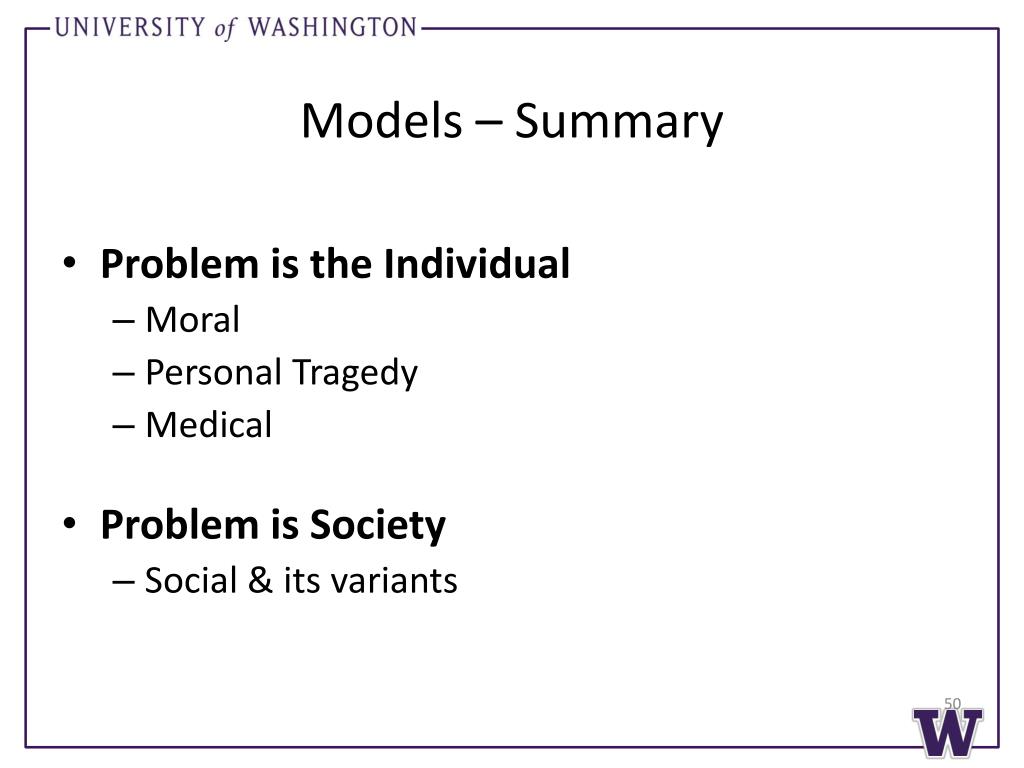 UNIVERSITY of WASHINGTON

Models – Summary

• Problem is the Individual
– Moral
– Personal Tragedy
– Medical

• Problem is Society
– Social & its variants

50

W